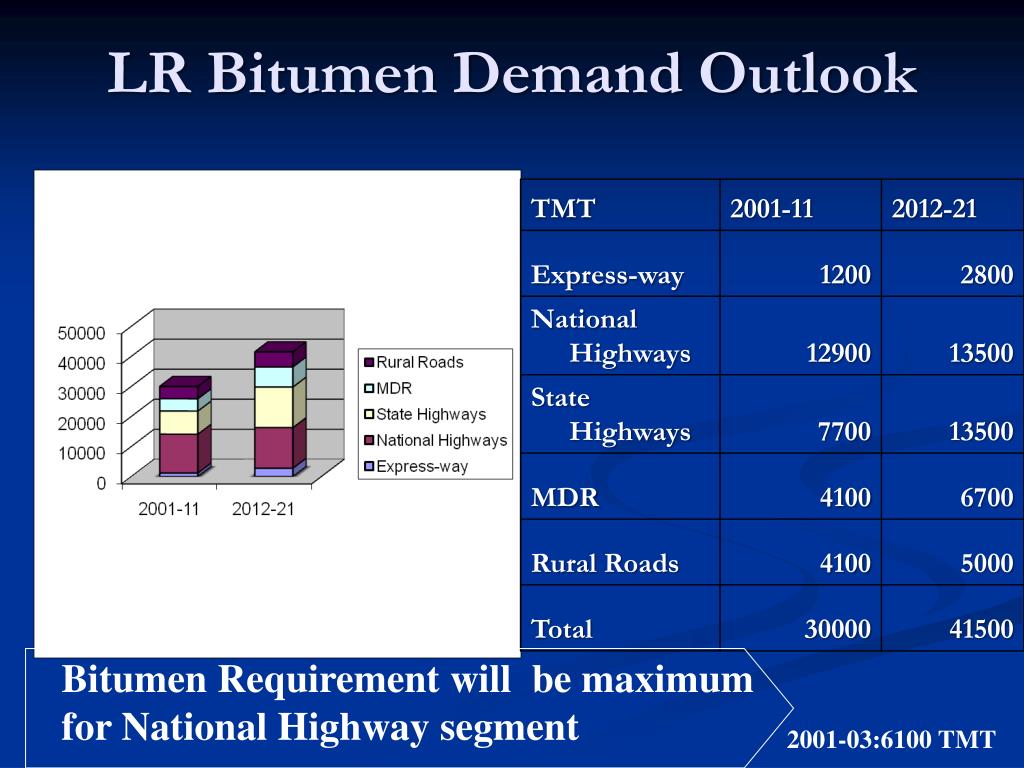 LR Bitumen Demand Outlook

50000
40000
30000
20000
10000
0
2001-11
2012-21

Rural Roads
MDR
State Highways
National Highways
Express-way

| TMT | 2001-11 | 2012-21 |
|---|---|---|
| Express-way | 1200 | 2800 |
| National Highways | 12900 | 13500 |
| State Highways | 7700 | 13500 |
| MDR | 4100 | 6700 |
| Rural Roads | 4100 | 5000 |
| Total | 30000 | 41500 |

Bitumen Requirement will be maximum for National Highway segment

2001-03:6100 TMT